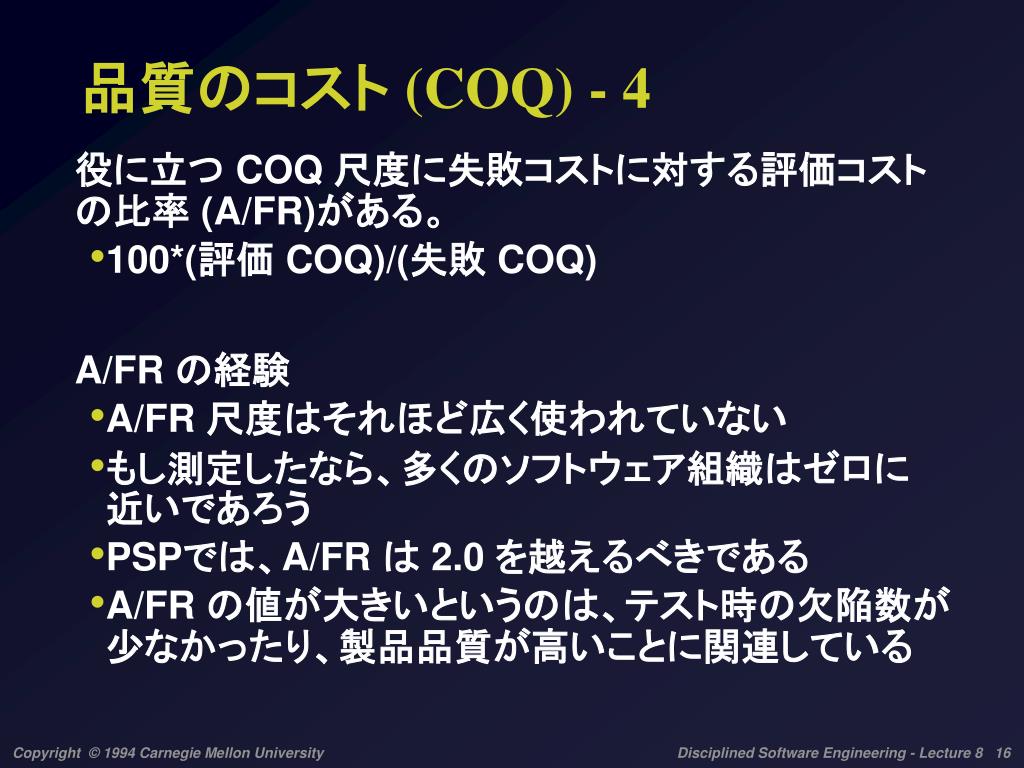 品質のコスト (COQ) - 4

役に立つ COQ 尺度に失敗コストに対する評価コストの比率 (A/FR)がある。

•100*(評価 COQ)/(失敗 COQ)

A/FR の経験

•A/FR 尺度はそれほど広く使われていない

•もし測定したなら、多くのソフトウェア組織はゼロに近いであろう

•PSPでは、A/FR は 2.0 を越えるべきである

•A/FR の値が大きいというのは、テスト時の欠陥数が少なかったり、製品品質が高いことに関連している

Copyright © 1994 Carnegie Mellon University

Disciplined Software Engineering - Lecture 8 16